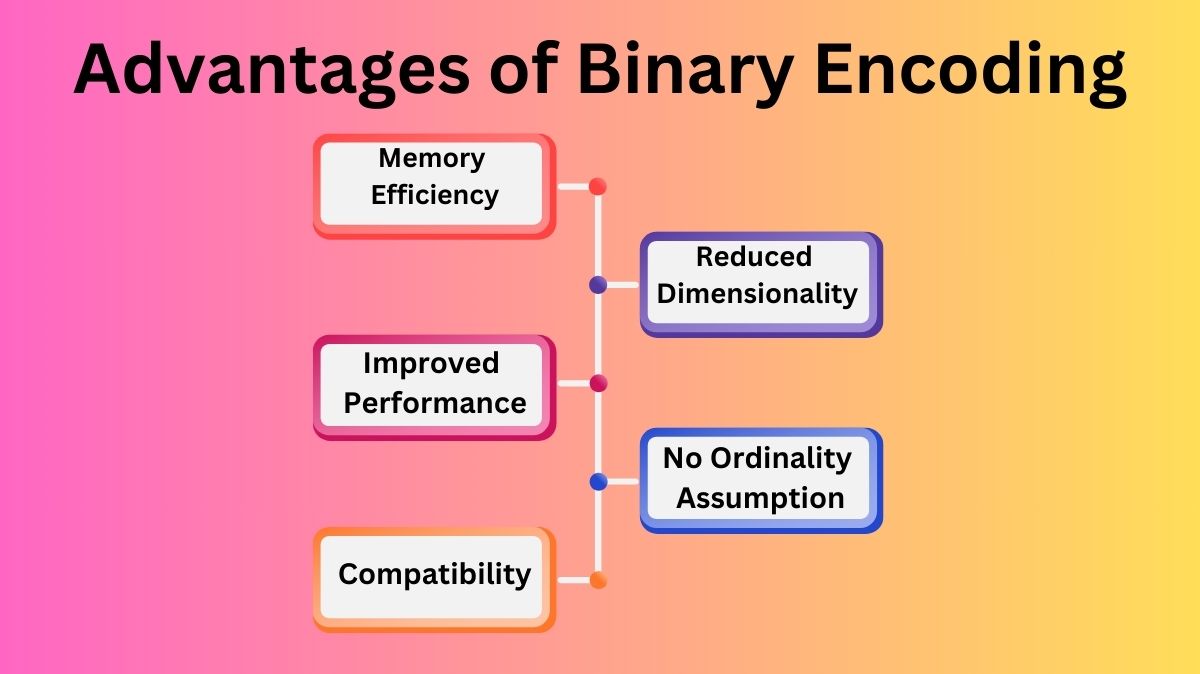 Advantages of Binary Encoding

Memory Efficiency

Reduced Dimensionality

Improved Performance

No Ordinality Assumption

Compatibility